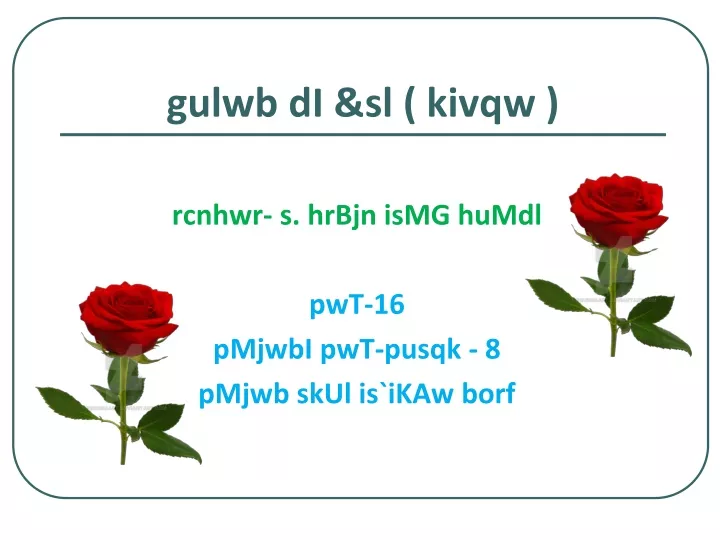 gulwb dI &sl ( kivqw )

rcnhwr- s. hrBjn isMG huMdl

pwT-16
pMjwbI pwT-pusqk - 8
pMjwb skUl is`iKAw borf